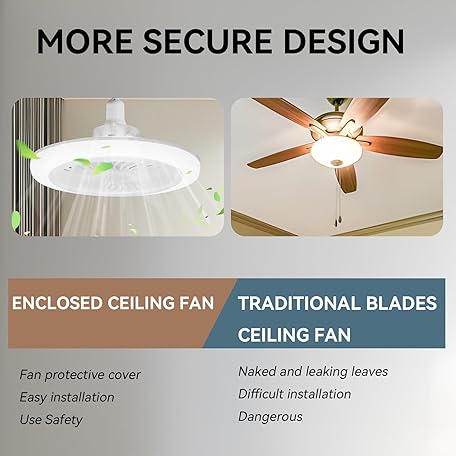 MORE SECURE DESIGN

ENCLOSED CEILING FAN

Fan protective cover
Easy installation
Use Safety

TRADITIONAL BLADES CEILING FAN

Naked and leaking leaves
Difficult installation
Dangerous